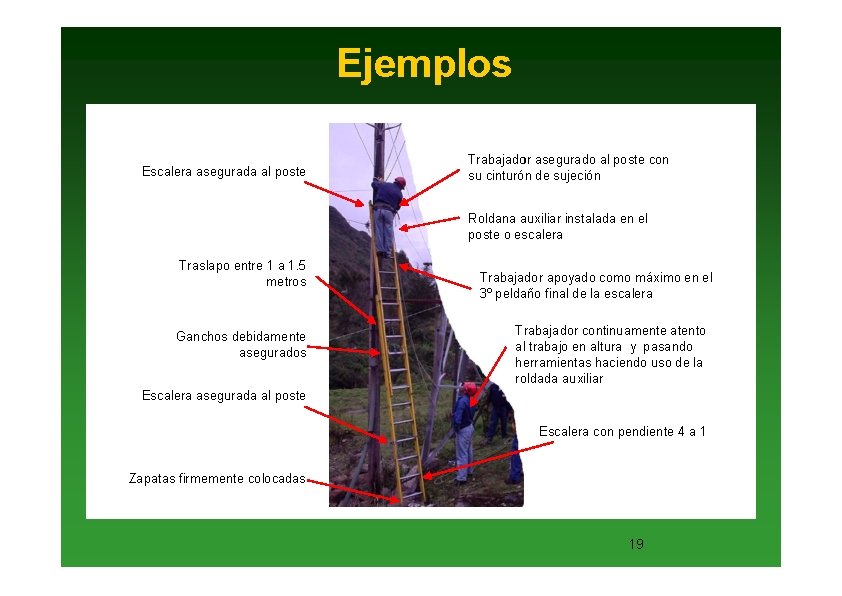 Ejemplos

Escalera asegurada al poste

Traslapo entre 1 a 1.5 metros

Ganchos debidamente asegurados

Escalera asegurada al poste

Zapatas firmemente colocadas

Trabajador asegurado al poste con su cinturón de sujeción

Roldana auxiliar instalada en el poste o escalera

Trabajador apoyado como máximo en el 3º peldaño final de la escalera

Trabajador continuamente atento al trabajo en altura y pasando herramientas haciendo uso de la roldada auxiliar

Escalera con pendiente 4 a 1

19